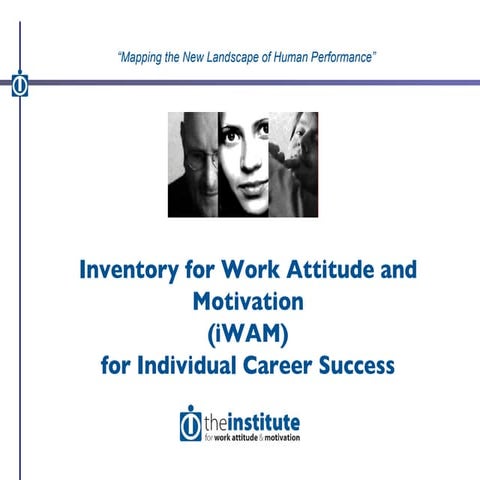 "Mapping the New Landscape of Human Performance"

Inventory for Work Attitude and Motivation (iWAM) for Individual Career Success

theinstitute
for work attitude & motivation